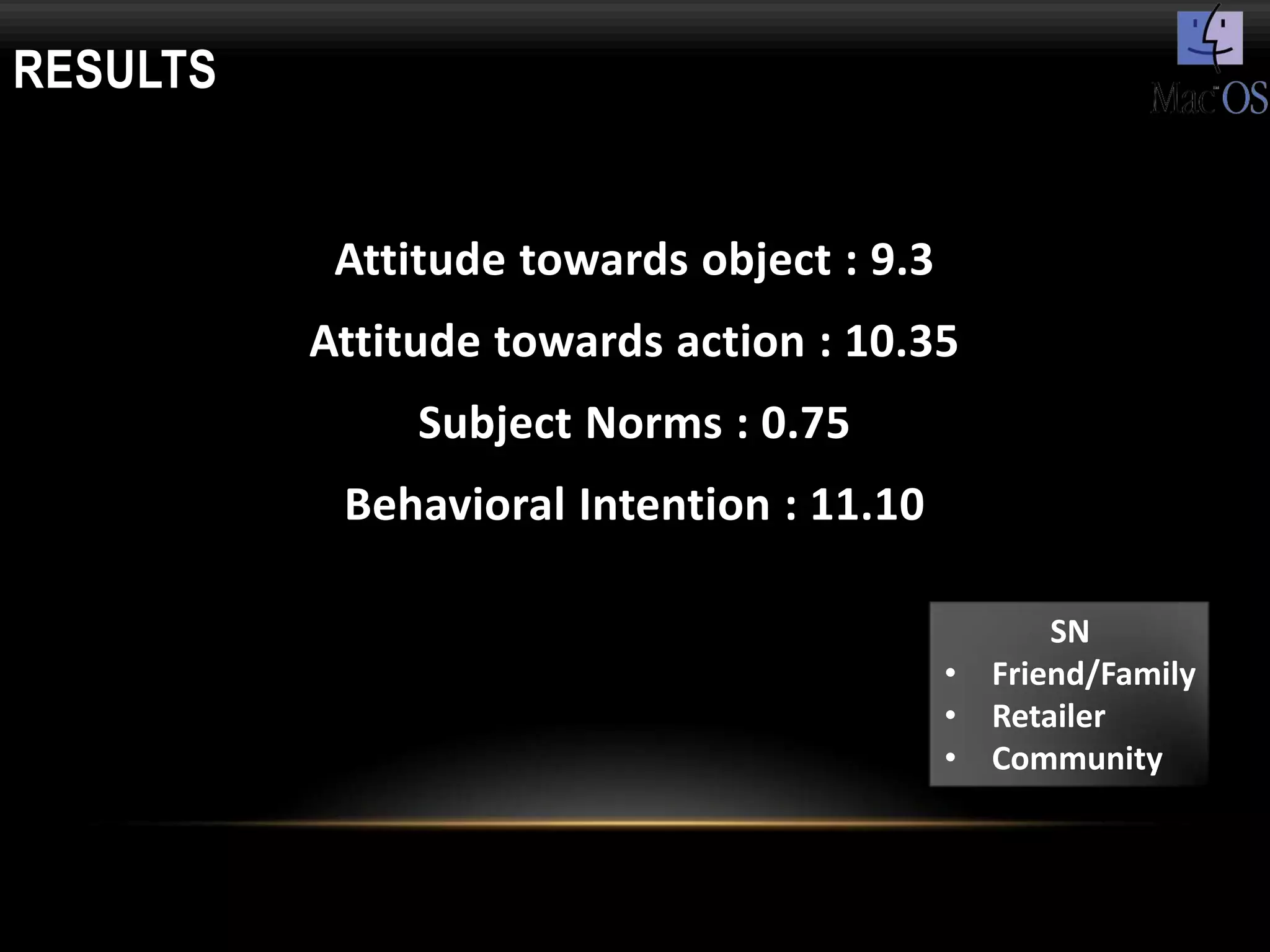 RESULTS

Mac OS

Attitude towards object : 9.3

Attitude towards action : 10.35

Subject Norms : 0.75

Behavioral Intention : 11.10

SN
• Friend/Family
• Retailer
• Community